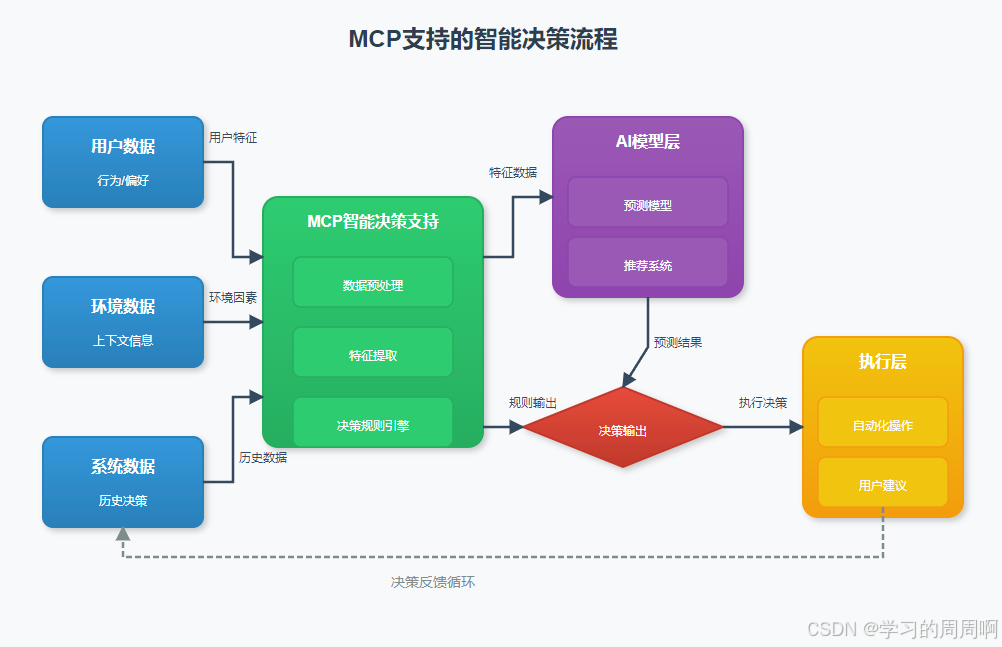 MCP支持的智能决策流程

用户数据
行为/偏好

用户特征

环境数据
上下文信息

环境因素

系统数据
历史决策

历史数据

MCP智能决策支持
数据预处理
特征提取
决策规则引擎

特征数据

AI模型层
预测模型
推荐系统

预测结果

规则输出

决策输出

执行决策

执行层
自动化操作
用户建议

决策反馈循环

CSDN @学习的周周啊